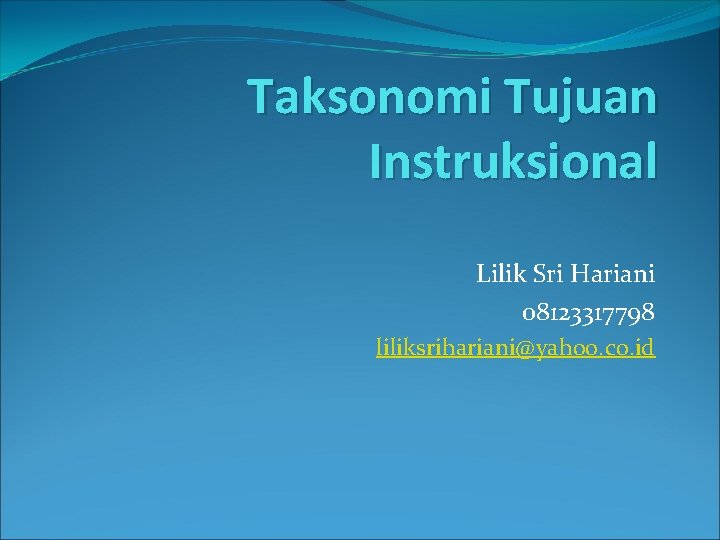 Taksonomi Tujuan Instruksional

Lilik Sri Hariani
08123317798
liliksrihariani@yahoo.co.id